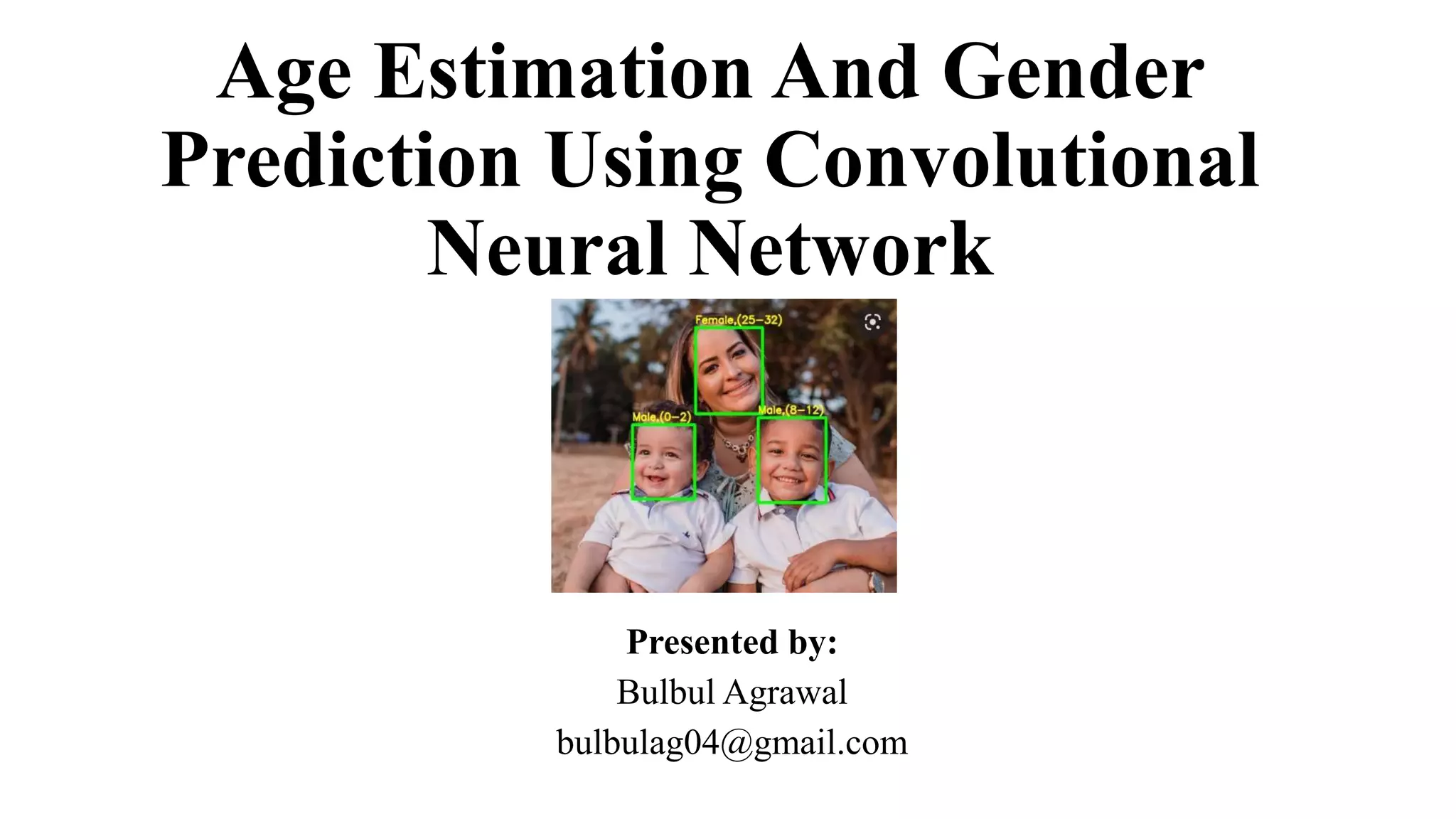 Age Estimation And Gender Prediction Using Convolutional Neural Network

Female,(25–32)

Male,(0–2)

Male,(8–12)

Presented by:

Bulbul Agrawal

bulbulag04@gmail.com